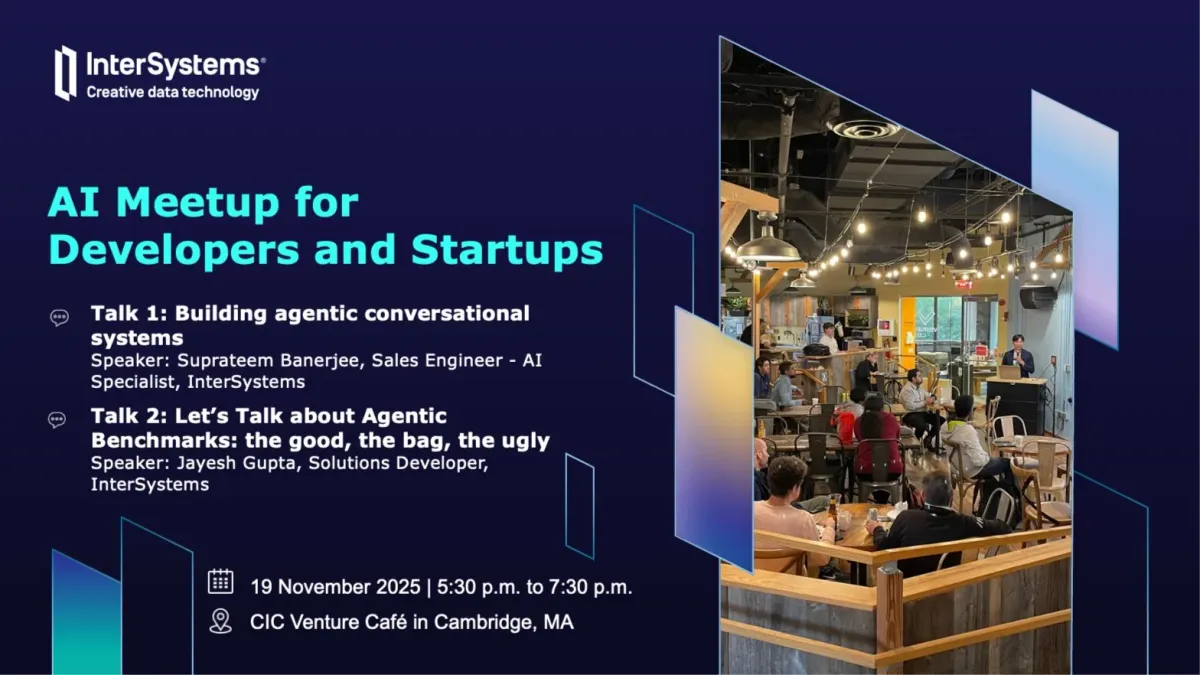 InterSystems®
Creative data technology

AI Meetup for Developers and Startups

Talk 1: Building agentic conversational systems
Speaker: Suprateem Banerjee, Sales Engineer - AI Specialist, InterSystems

Talk 2: Let's Talk about Agentic Benchmarks: the good, the bag, the ugly
Speaker: Jayesh Gupta, Solutions Developer, InterSystems

19 November 2025 | 5:30 p.m. to 7:30 p.m.

CIC Venture Café in Cambridge, MA